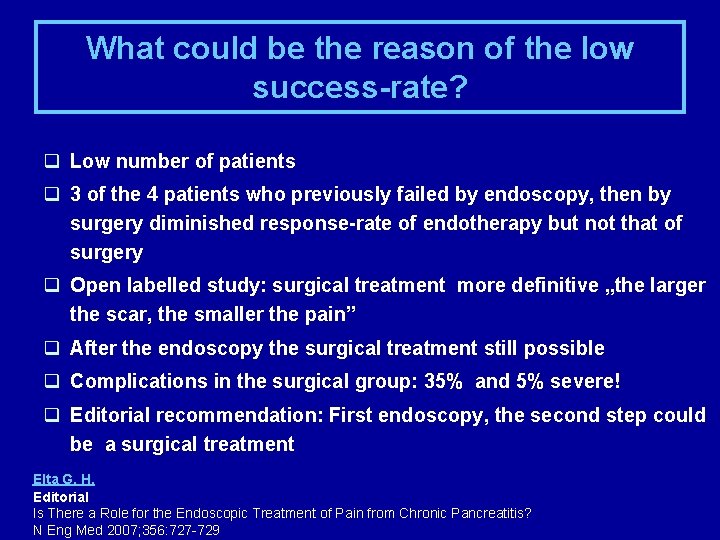 What could be the reason of the low success-rate?

❑ Low number of patients

❑ 3 of the 4 patients who previously failed by endoscopy, then by surgery diminished response-rate of endotherapy but not that of surgery

❑ Open labelled study: surgical treatment more definitive „the larger the scar, the smaller the pain”

❑ After the endoscopy the surgical treatment still possible

❑ Complications in the surgical group: 35% and 5% severe!

❑ Editorial recommendation: First endoscopy, the second step could be a surgical treatment

Elta G. H.
Editorial
Is There a Role for the Endoscopic Treatment of Pain from Chronic Pancreatitis?
N Eng Med 2007;356:727-729